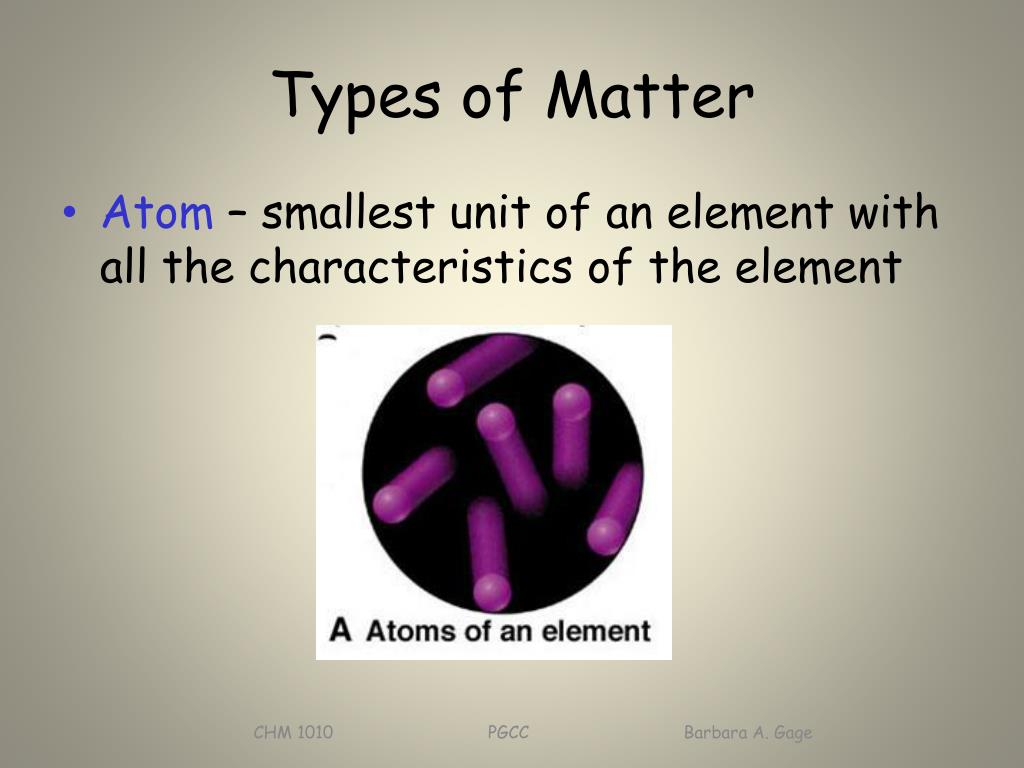 Types of Matter

• Atom – smallest unit of an element with all the characteristics of the element

A Atoms of an element

CHM 1010

PGCC

Barbara A. Gage